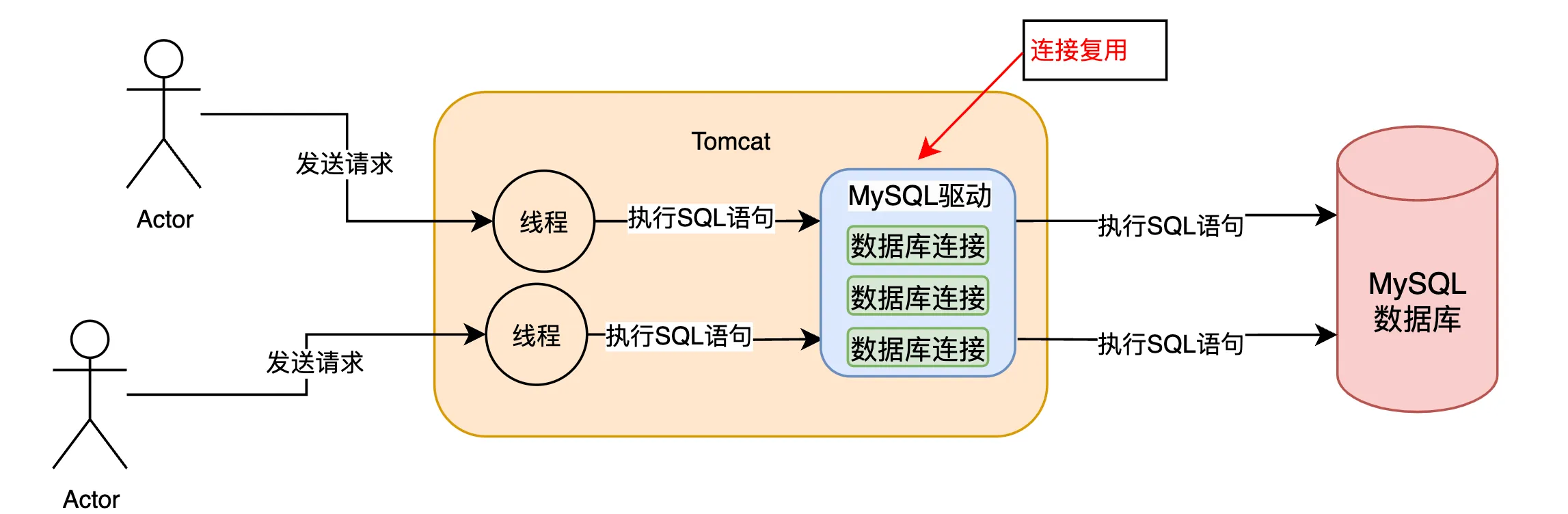 连接复用

Actor

发送请求

Tomcat

线程

执行SQL语句

MySQL驱动

数据库连接

数据库连接

数据库连接

执行SQL语句

MySQL
数据库

Actor

发送请求

线程

执行SQL语句

执行SQL语句